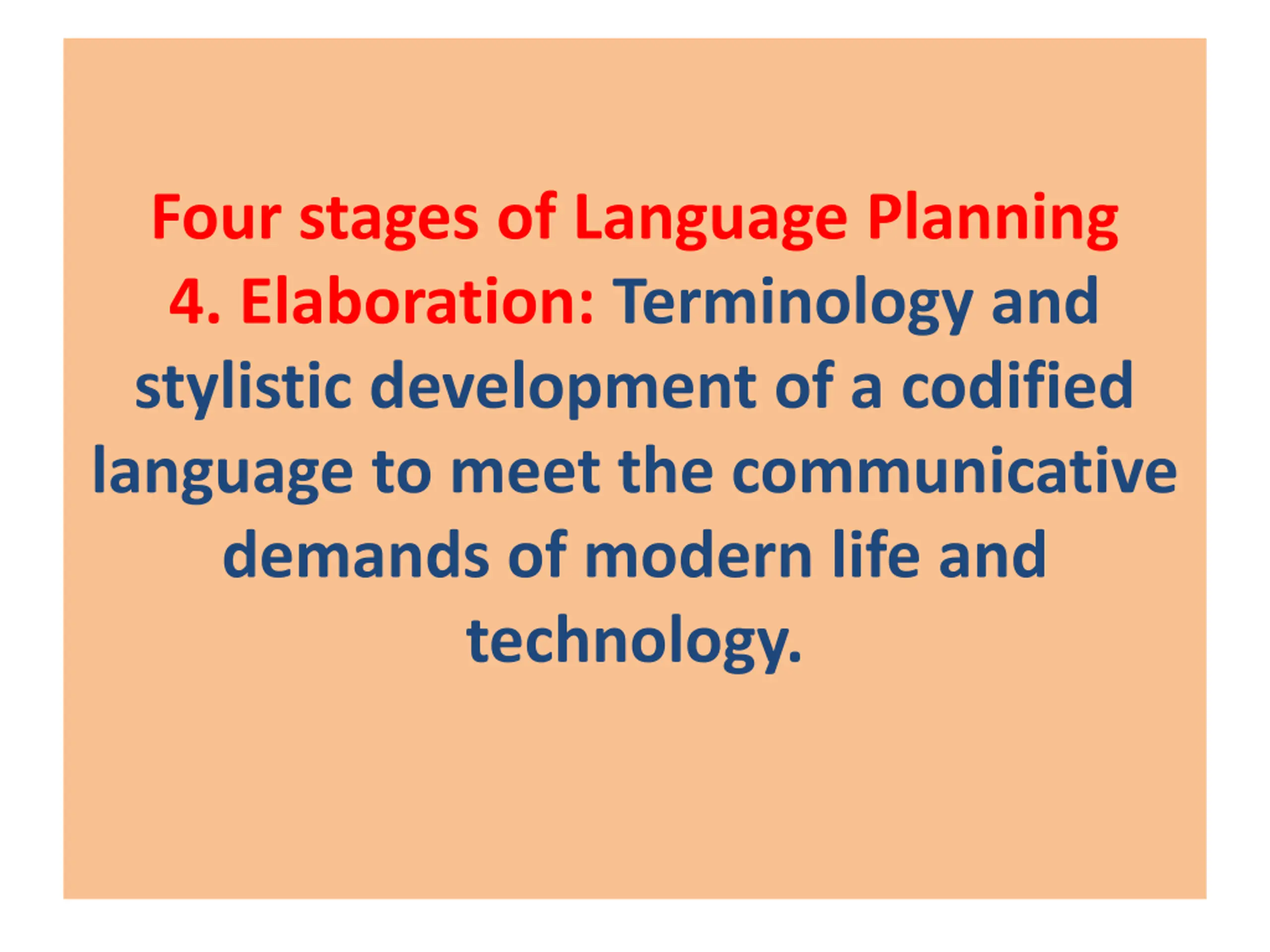 Four stages of Language Planning

4. Elaboration: Terminology and stylistic development of a codified language to meet the communicative demands of modern life and technology.